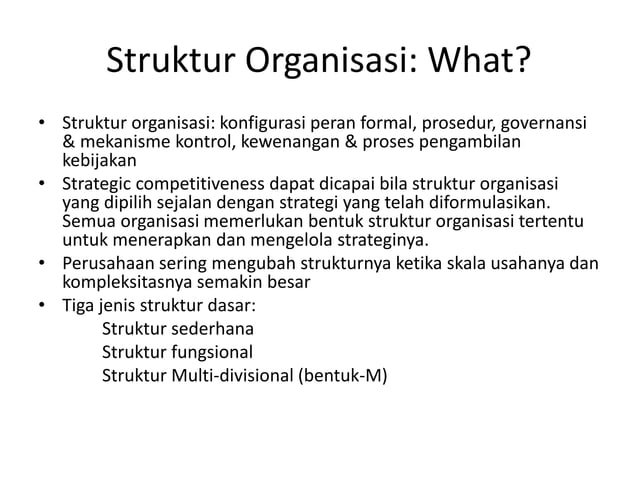 Struktur Organisasi: What?

• Struktur organisasi: konfigurasi peran formal, prosedur, governansi & mekanisme kontrol, kewenangan & proses pengambilan kebijakan
• Strategic competitiveness dapat dicapai bila struktur organisasi yang dipilih sejalan dengan strategi yang telah diformulasikan. Semua organisasi memerlukan bentuk struktur organisasi tertentu untuk menerapkan dan mengelola strateginya.
• Perusahaan sering mengubah strukturnya ketika skala usahanya dan kompleksitasnya semakin besar
• Tiga jenis struktur dasar:
Struktur sederhana
Struktur fungsional
Struktur Multi-divisional (bentuk-M)